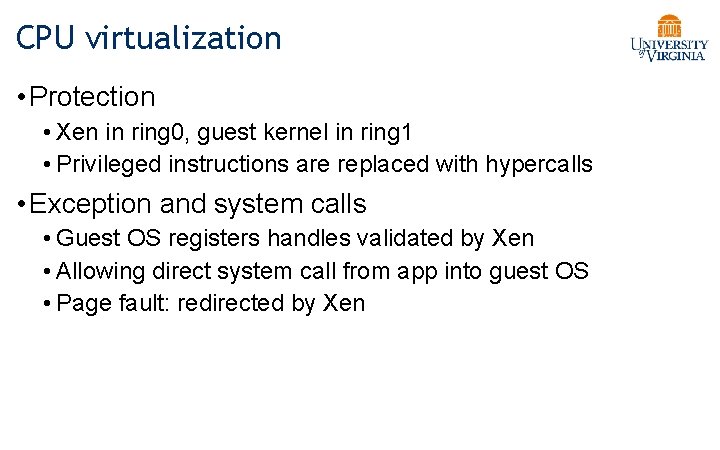 CPU virtualization

UNIVERSITY of VIRGINIA

• Protection
  • Xen in ring0, guest kernel in ring1
  • Privileged instructions are replaced with hypercalls
• Exception and system calls
  • Guest OS registers handles validated by Xen
  • Allowing direct system call from app into guest OS
  • Page fault: redirected by Xen